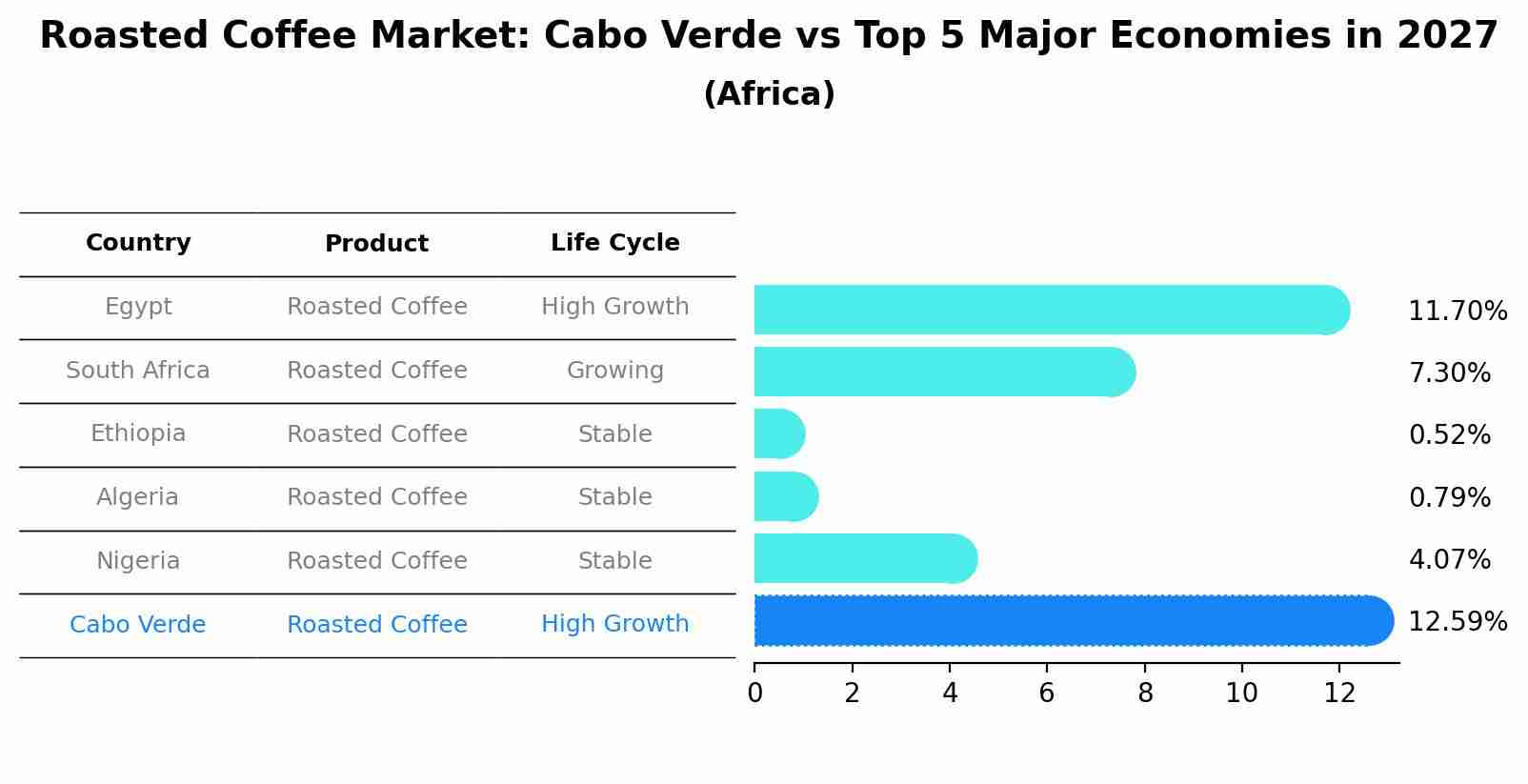 Roasted Coffee Market: Cabo Verde vs Top 5 Major Economies in 2027
(Africa)

| Country | Product | Life Cycle | |
|---|---|---|---|
| Egypt | Roasted Coffee | High Growth | 11.70% |
| South Africa | Roasted Coffee | Growing | 7.30% |
| Ethiopia | Roasted Coffee | Stable | 0.52% |
| Algeria | Roasted Coffee | Stable | 0.79% |
| Nigeria | Roasted Coffee | Stable | 4.07% |
| Cabo Verde | Roasted Coffee | High Growth | 12.59% |

0 2 4 6 8 10 12